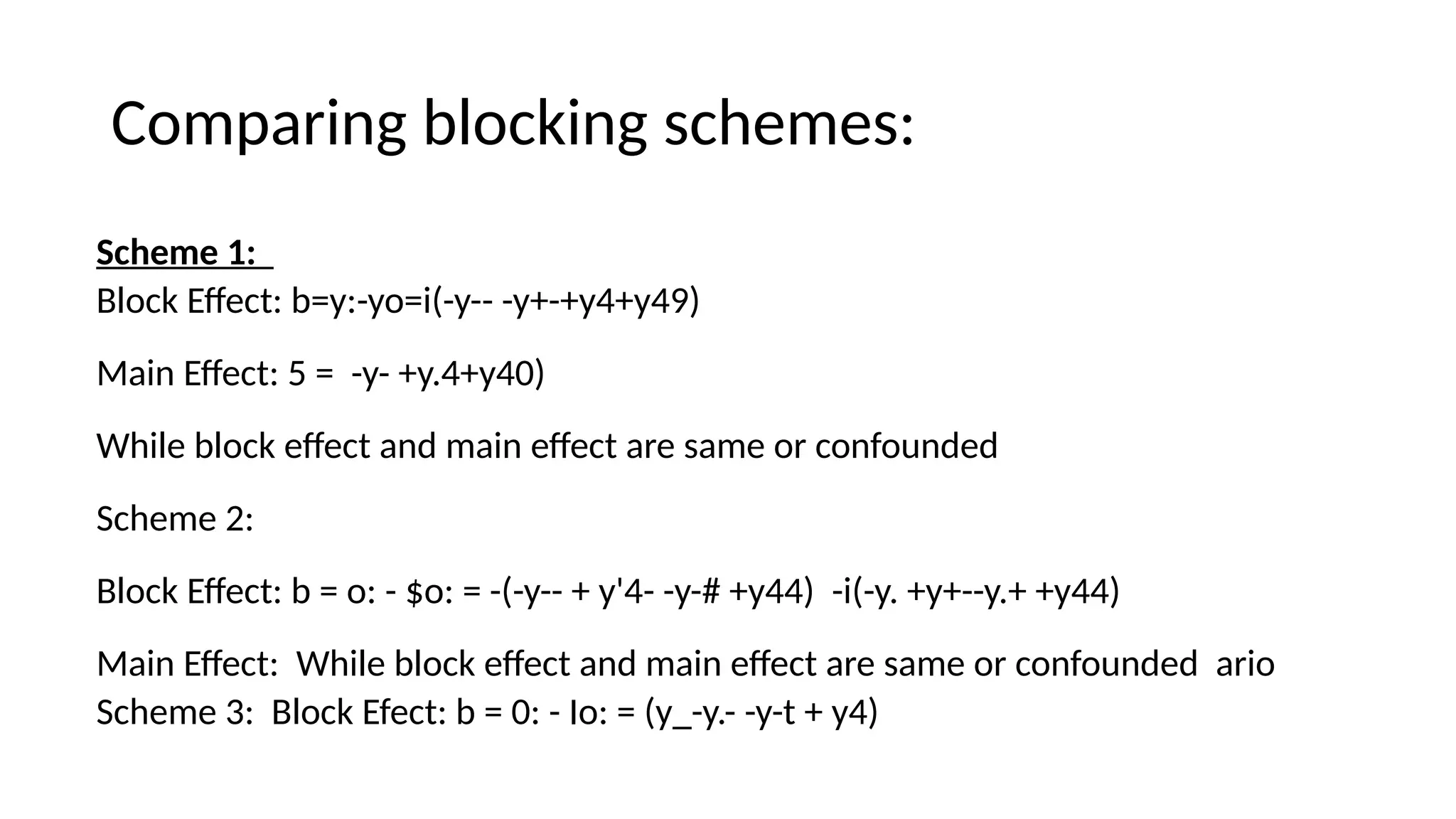 Comparing blocking schemes:

Scheme 1:
Block Effect: b=y:-yo=i(-y-- -y+-+y4+y49)

Main Effect: 5 = -y- +y.4+y40)

While block effect and main effect are same or confounded

Scheme 2:

Block Effect: b = o: - \$o: = -(-y-- + y'4- -y-# +y44) -i(-y. +y+--y.+ +y44)

Main Effect: While block effect and main effect are same or confounded ario
Scheme 3: Block Efect: b = 0: - Io: = (y_-y.- -y-t + y4)